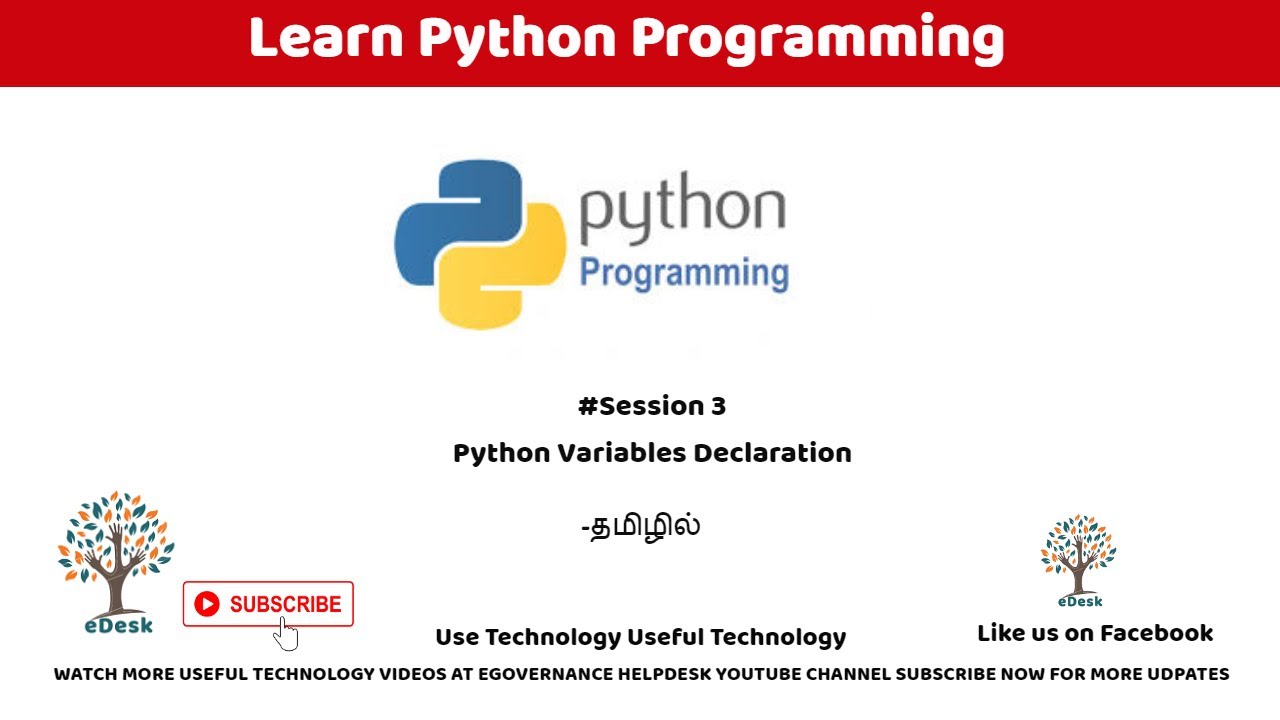 Learn Python Programming

python
Programming

#Session 3

Python Variables Declaration

-தமிழில்

eDesk

SUBSCRIBE

Use Technology Useful Technology

eDesk

Like us on Facebook

WATCH MORE USEFUL TECHNOLOGY VIDEOS AT EGOVERNANCE HELPDESK YOUTUBE CHANNEL SUBSCRIBE NOW FOR MORE UDPATES